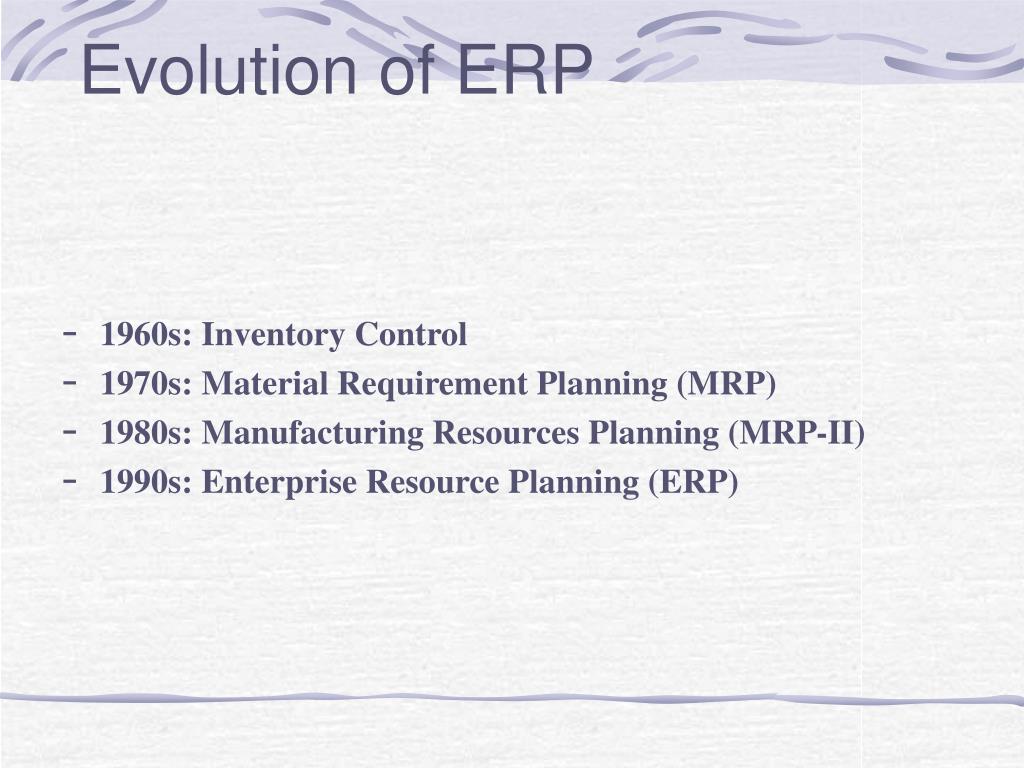 Evolution of ERP

- 1960s: Inventory Control
- 1970s: Material Requirement Planning (MRP)
- 1980s: Manufacturing Resources Planning (MRP-II)
- 1990s: Enterprise Resource Planning (ERP)